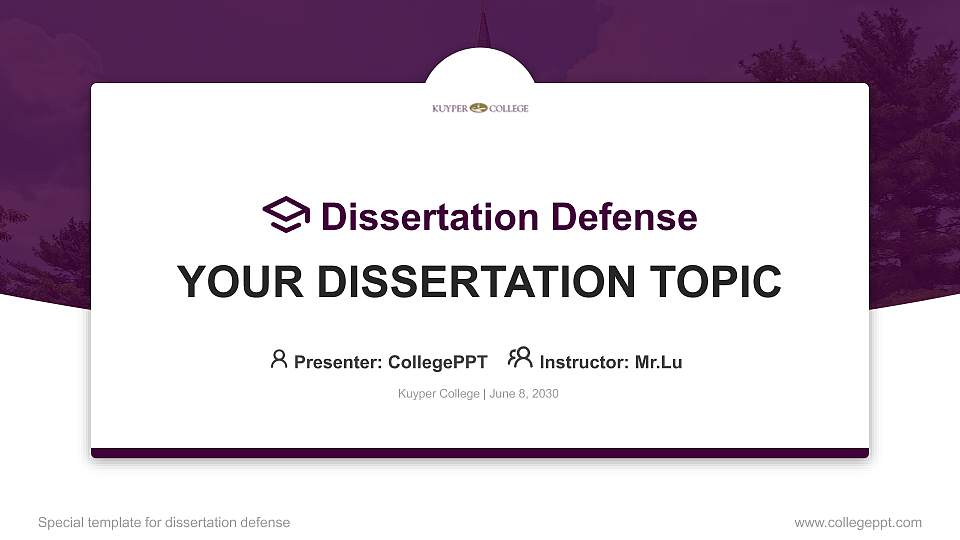 KUYPER COLLEGE

Dissertation Defense

YOUR DISSERTATION TOPIC

Presenter: CollegePPT Instructor: Mr.Lu

Kuyper College | June 8, 2030

Special template for dissertation defense

www.collegeppt.com